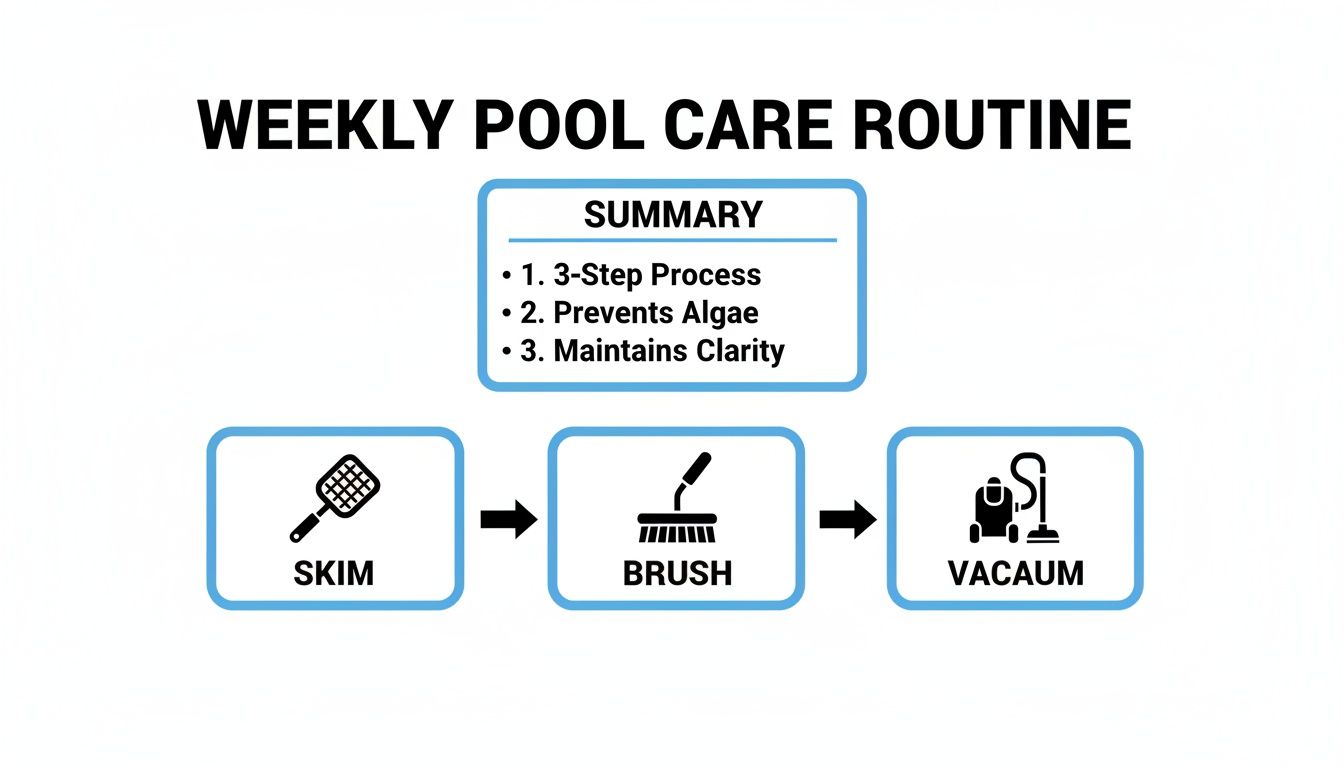 WEEKLY POOL CARE ROUTINE

SUMMARY

• 1. 3-Step Process
• 2. Prevents Algae
• 3. Maintains Clarity

SKIM

BRUSH

VACAUM